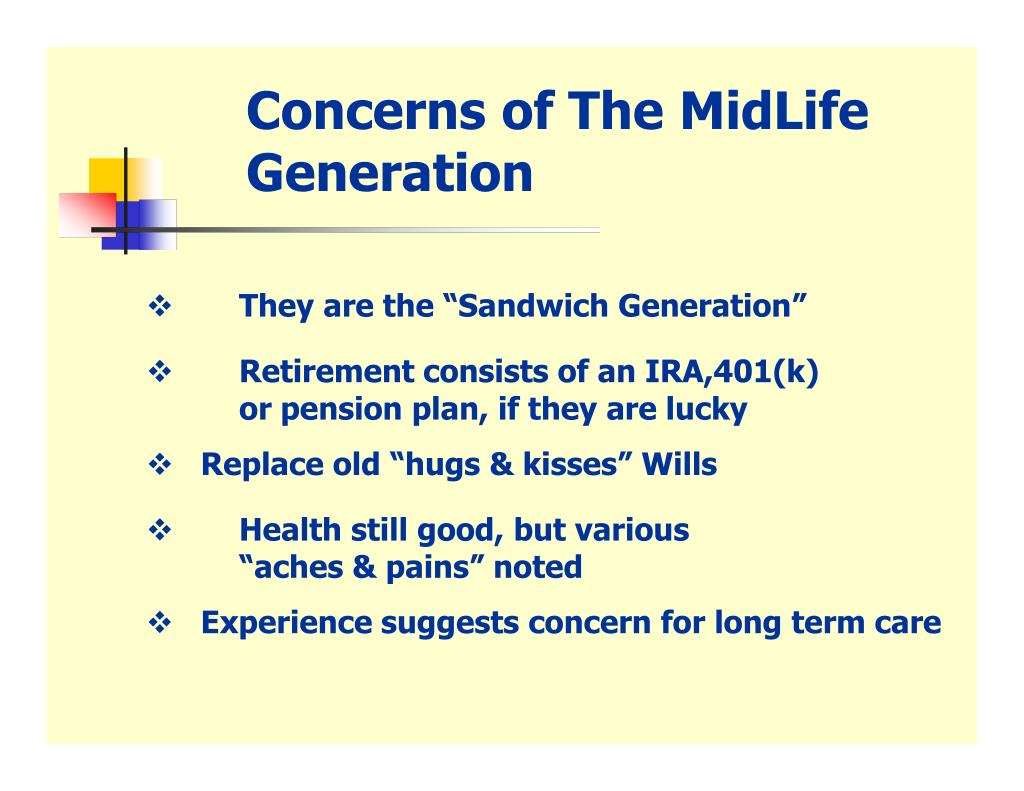 Concerns of The MidLife Generation

❖ They are the “Sandwich Generation”

❖ Retirement consists of an IRA,401(k) or pension plan, if they are lucky

❖ Replace old “hugs & kisses” Wills

❖ Health still good, but various “aches & pains” noted

❖ Experience suggests concern for long term care